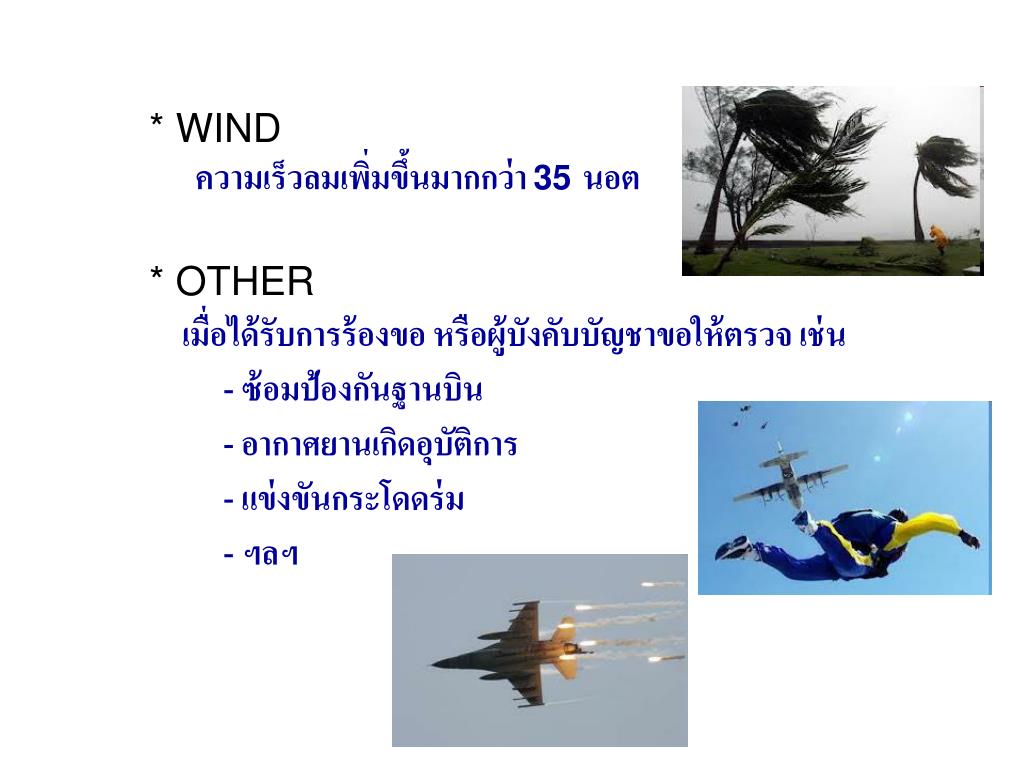 * WIND

ความเร็วลมเพิ่มขึ้นมากกว่า 35 นอต

* OTHER

เมื่อได้รับการร้องขอ หรือผู้บังคับบัญชาขอให้ตรวจ เช่น

- ซ้อมป้องกันฐานบิน

- อากาศยานเกิดอุบัติการ

- แข่งขันกระโดดร่ม

- ฯลฯ